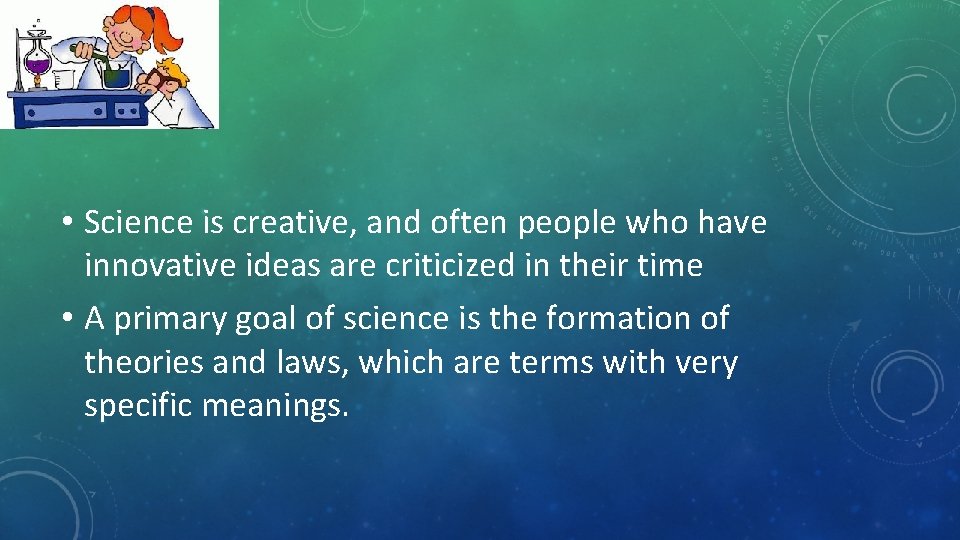 • Science is creative, and often people who have innovative ideas are criticized in their time

• A primary goal of science is the formation of theories and laws, which are terms with very specific meanings.